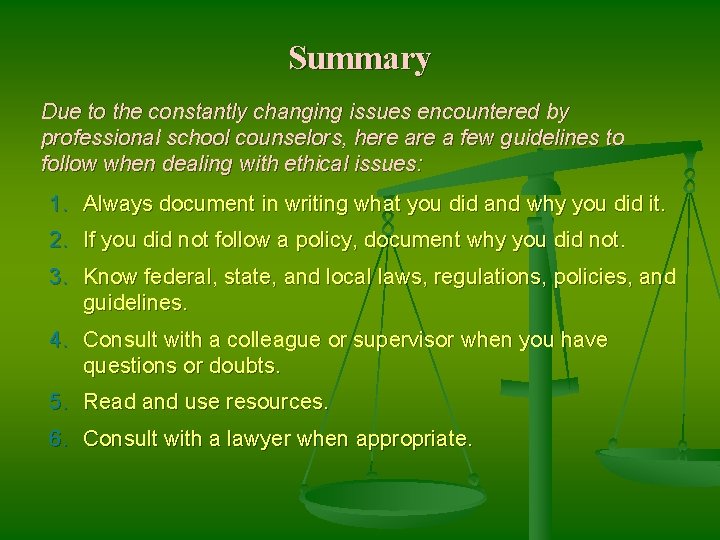 Summary

Due to the constantly changing issues encountered by professional school counselors, here are a few guidelines to follow when dealing with ethical issues:

1. Always document in writing what you did and why you did it.
2. If you did not follow a policy, document why you did not.
3. Know federal, state, and local laws, regulations, policies, and guidelines.
4. Consult with a colleague or supervisor when you have questions or doubts.
5. Read and use resources.
6. Consult with a lawyer when appropriate.